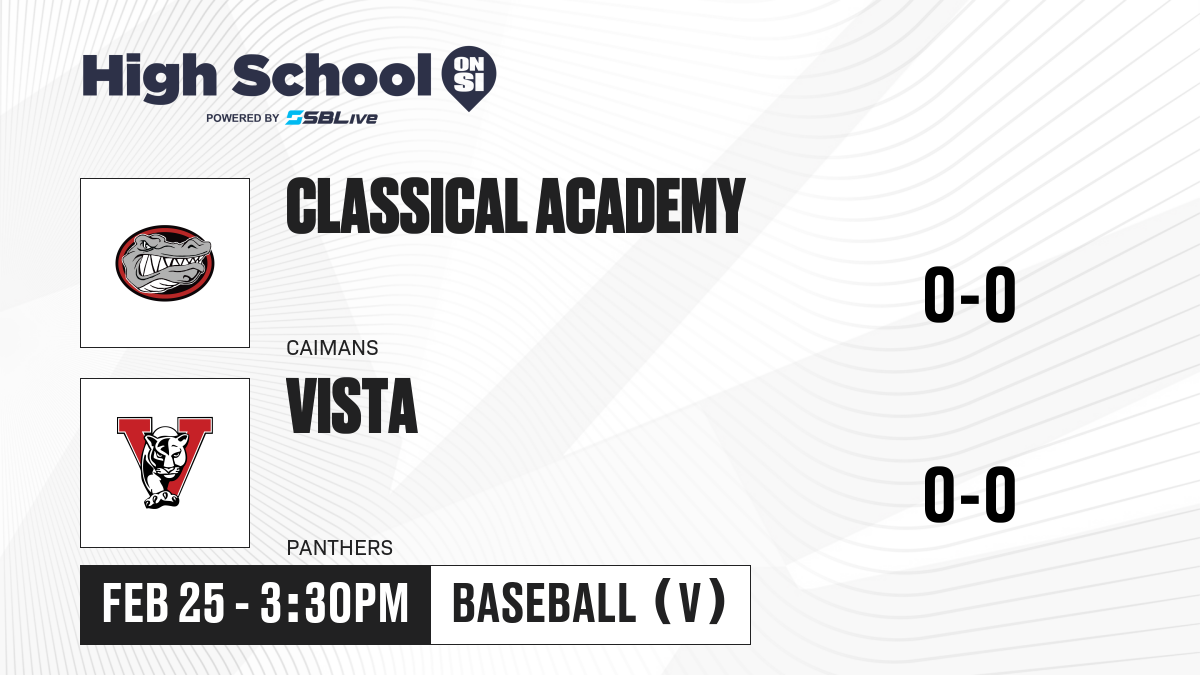 High School ON SI
POWERED BY SBLive

CLASSICAL ACADEMY
CAIMANS
0-0

VISTA
PANTHERS
0-0

FEB 25 - 3:30PM
BASEBALL (V)